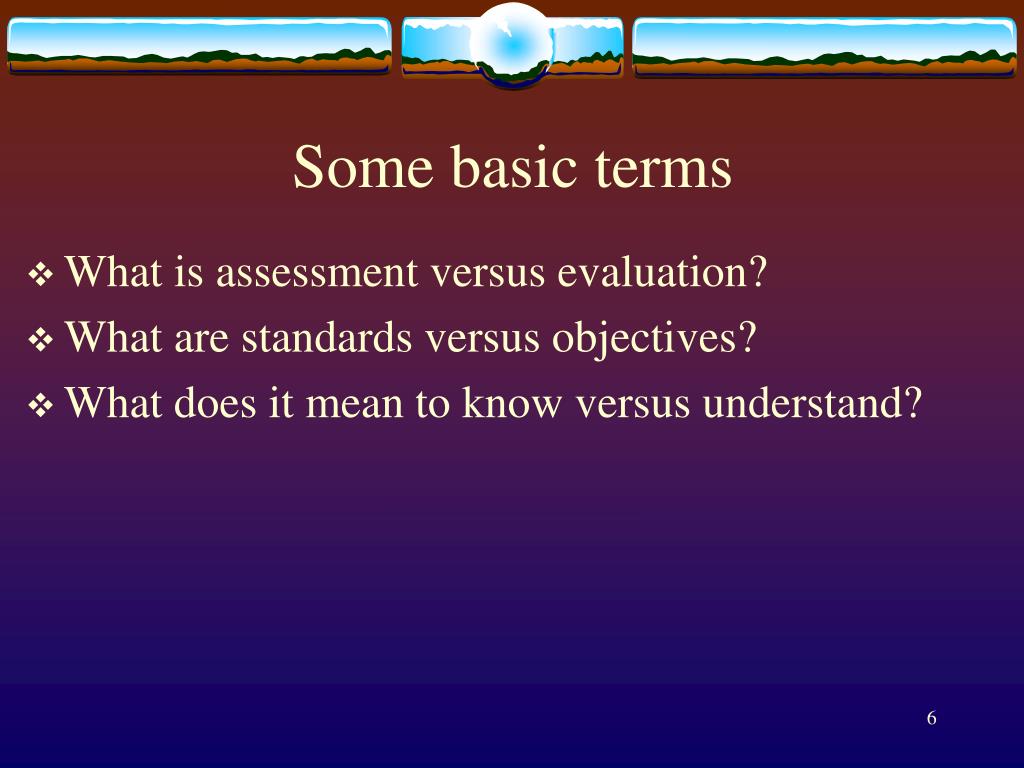 Some basic terms

❖ What is assessment versus evaluation?
❖ What are standards versus objectives?
❖ What does it mean to know versus understand?

6